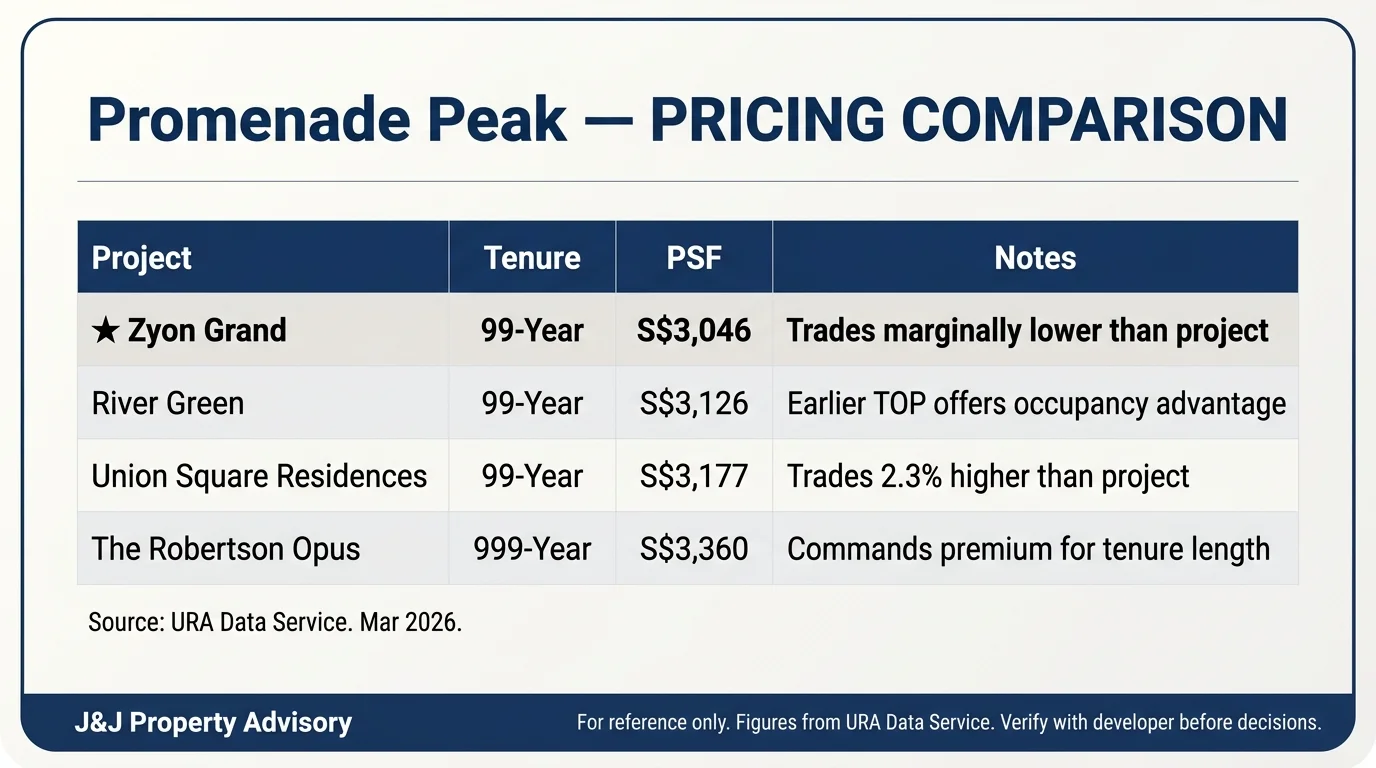 Promenade Peak — PRICING COMPARISON

| Project | Tenure | PSF | Notes |
|---|---|---|---|
| ★ Zyon Grand | 99-Year | S$3,046 | Trades marginally lower than project |
| River Green | 99-Year | S$3,126 | Earlier TOP offers occupancy advantage |
| Union Square Residences | 99-Year | S$3,177 | Trades 2.3% higher than project |
| The Robertson Opus | 999-Year | S$3,360 | Commands premium for tenure length |

Source: URA Data Service. Mar 2026.

J&J Property Advisory

For reference only. Figures from URA Data Service. Verify with developer before decisions.